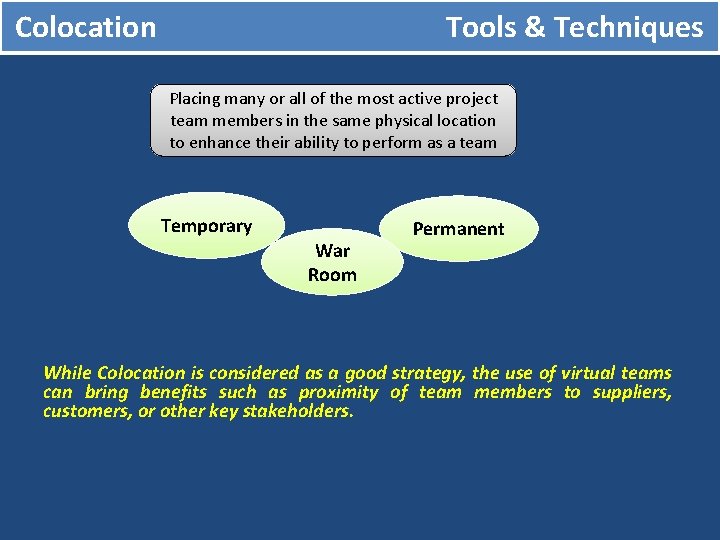 Colocation

Tools & Techniques

Placing many or all of the most active project team members in the same physical location to enhance their ability to perform as a team

Temporary

War Room

Permanent

While Colocation is considered as a good strategy, the use of virtual teams can bring benefits such as proximity of team members to suppliers, customers, or other key stakeholders.